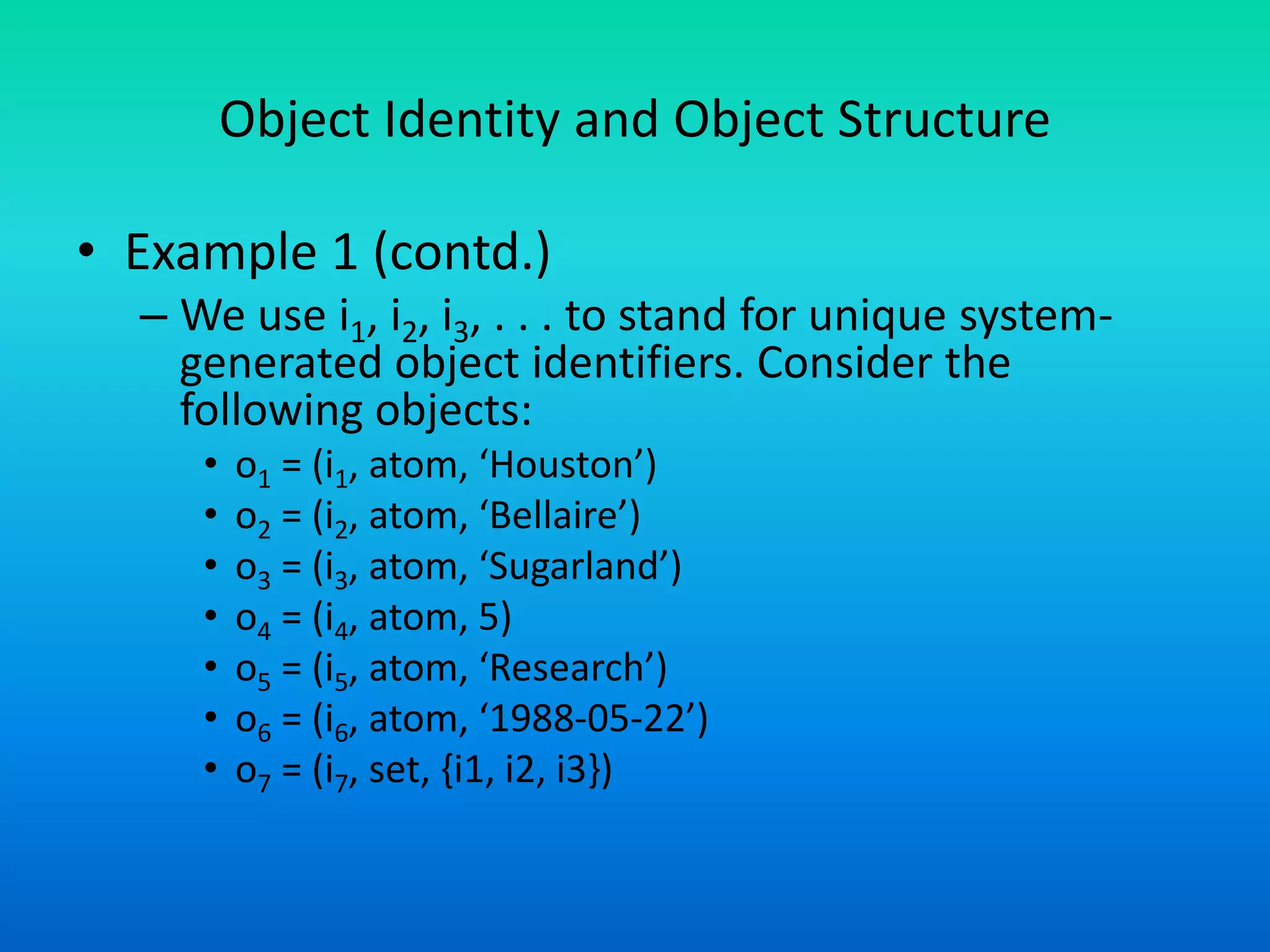 Object Identity and Object Structure

• Example 1 (contd.)

– We use $i_1$, $i_2$, $i_3$, . . . to stand for unique system-generated object identifiers. Consider the following objects:

• $o_1$ = ($i_1$, atom, ‘Houston’)
• $o_2$ = ($i_2$, atom, ‘Bellaire’)
• $o_3$ = ($i_3$, atom, ‘Sugarland’)
• $o_4$ = ($i_4$, atom, 5)
• $o_5$ = ($i_5$, atom, ‘Research’)
• $o_6$ = ($i_6$, atom, ‘1988-05-22’)
• $o_7$ = ($i_7$, set, {i1, i2, i3})